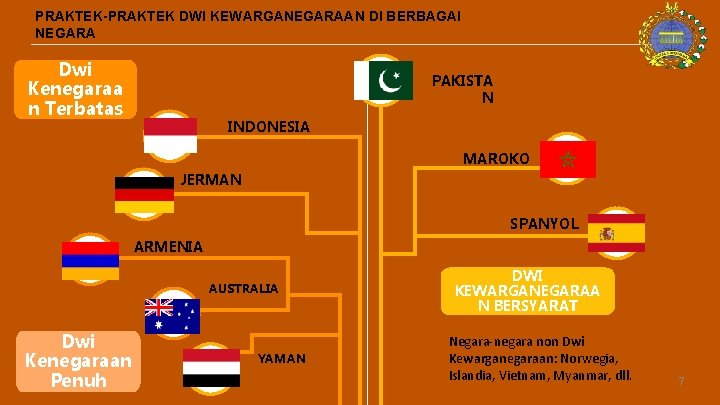 PRAKTEK-PRAKTEK DWI KEWARGANEGARAAN DI BERBAGAI NEGARA

Dwi Kenegaraan Terbatas

PAKISTAN

INDONESIA

MAROKO

JERMAN

SPANYOL

ARMENIA

AUSTRALIA

DWI KEWARGANEGARAAN BERSYARAT

Dwi Kenegaraan Penuh

YAMAN

Negara-negara non Dwi Kewarganegaraan: Norwegia, Islandia, Vietnam, Myanmar, dll.

7